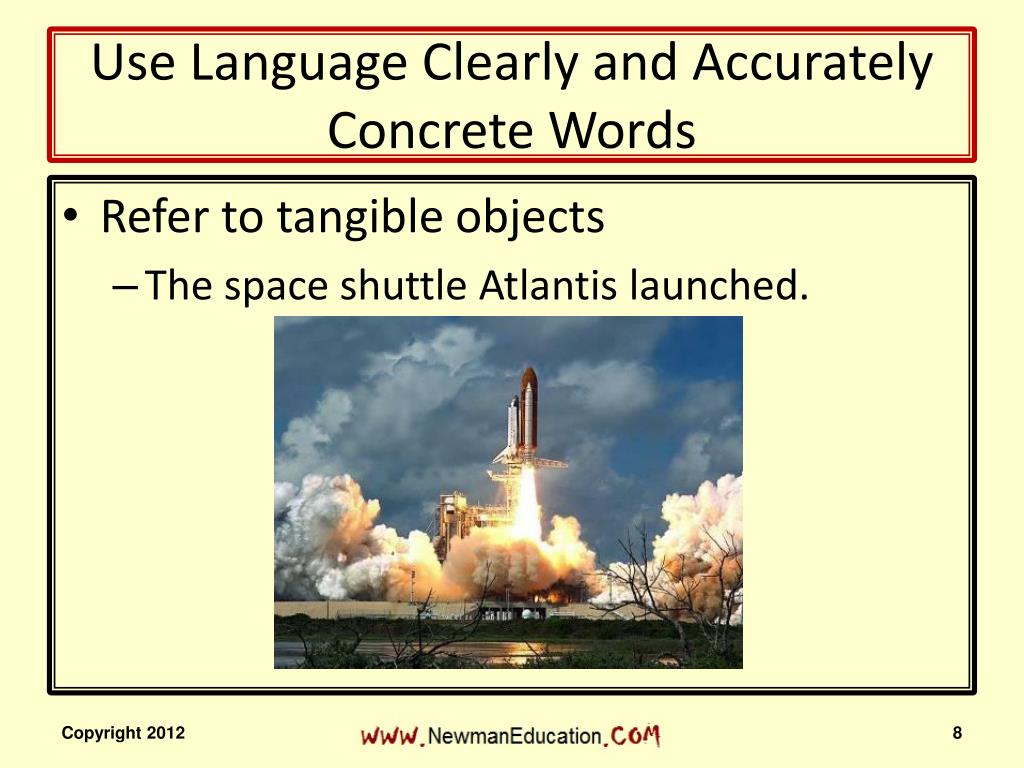 Use Language Clearly and Accurately
Concrete Words

• Refer to tangible objects
– The space shuttle Atlantis launched.

Copyright 2012

WWW.NewmanEducation.COM

8